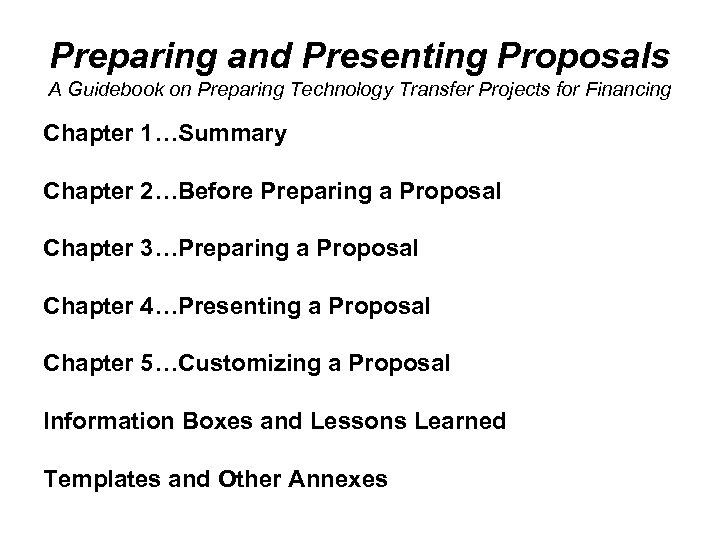 Preparing and Presenting Proposals
A Guidebook on Preparing Technology Transfer Projects for Financing

Chapter 1…Summary

Chapter 2…Before Preparing a Proposal

Chapter 3…Preparing a Proposal

Chapter 4…Presenting a Proposal

Chapter 5…Customizing a Proposal

Information Boxes and Lessons Learned

Templates and Other Annexes